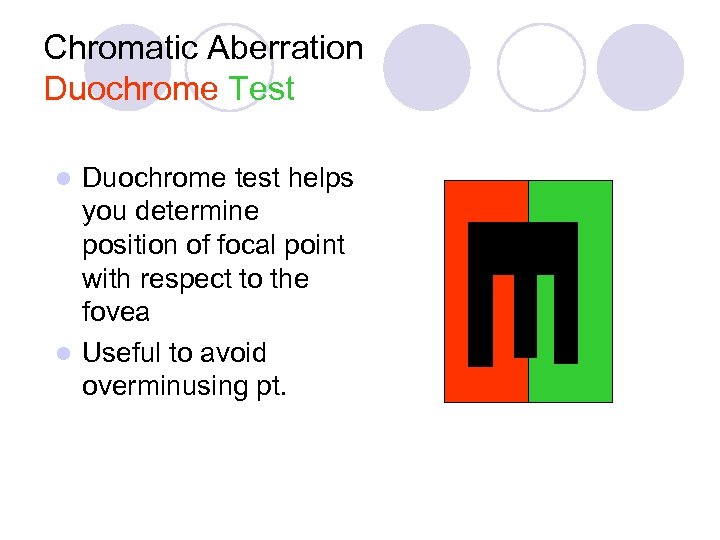 Chromatic Aberration
Duochrome Test

- Duochrome test helps you determine position of focal point with respect to the fovea
- Useful to avoid overminusing pt.